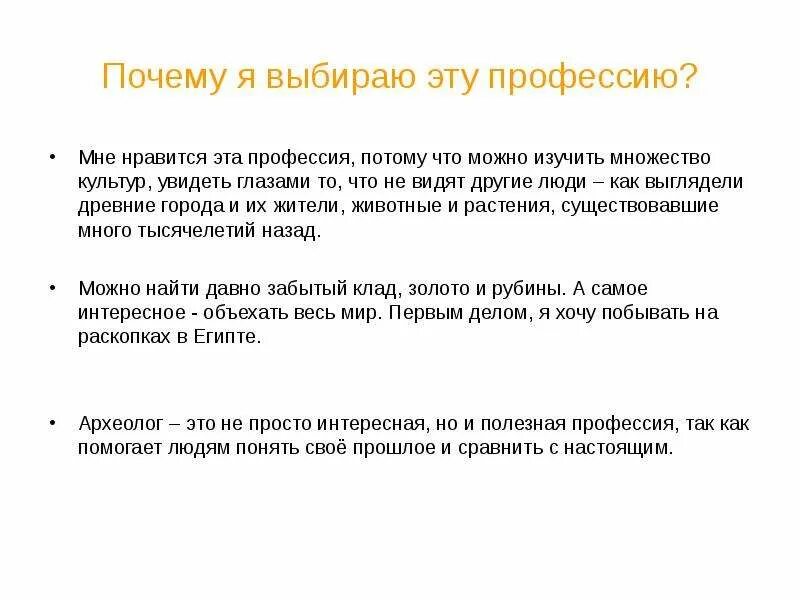 Почему я выбираю эту профессию?

• Мне нравится эта профессия, потому что можно изучить множество культур, увидеть глазами то, что не видят другие люди – как выглядели древние города и их жители, животные и растения, существовавшие много тысячелетий назад.

• Можно найти давно забытый клад, золото и рубины. А самое интересное - объехать весь мир. Первым делом, я хочу побывать на раскопках в Египте.

• Археолог – это не просто интересная, но и полезная профессия, так как помогает людям понять своё прошлое и сравнить с настоящим.